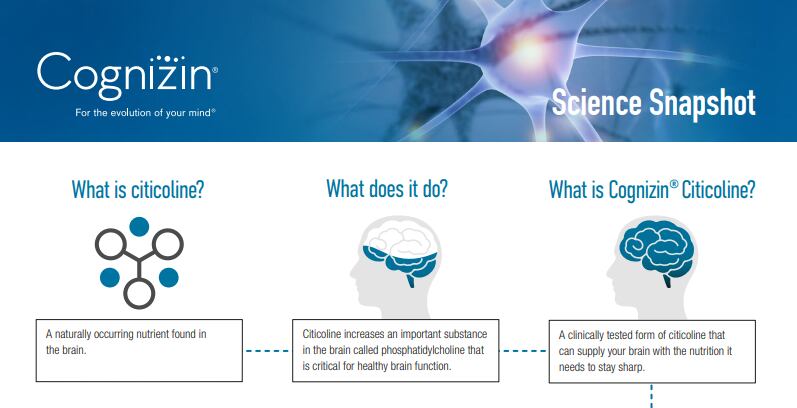 Cognizin®
For the evolution of your mind®

Science Snapshot

What is citicoline?

A naturally occurring nutrient found in the brain.

What does it do?

Citicoline increases an important substance in the brain called phosphatidylcholine that is critical for healthy brain function.

What is Cognizin® Citicoline?

A clinically tested form of citicoline that can supply your brain with the nutrition it needs to stay sharp.